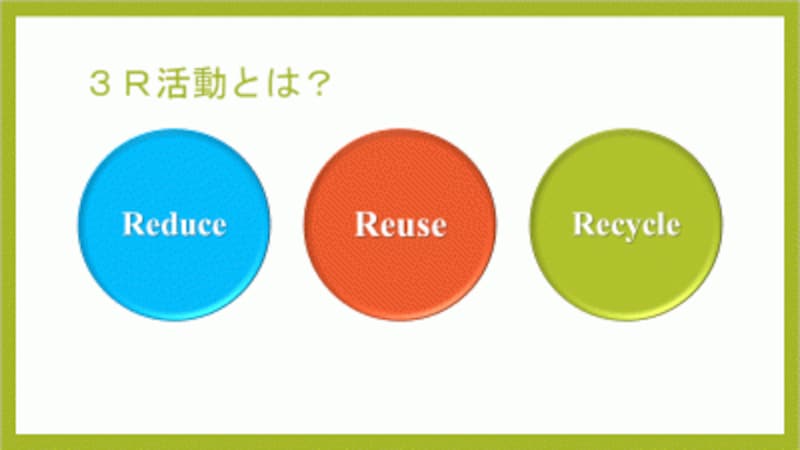 ３Ｒ活動とは？

Reduce

Reuse

Recycle